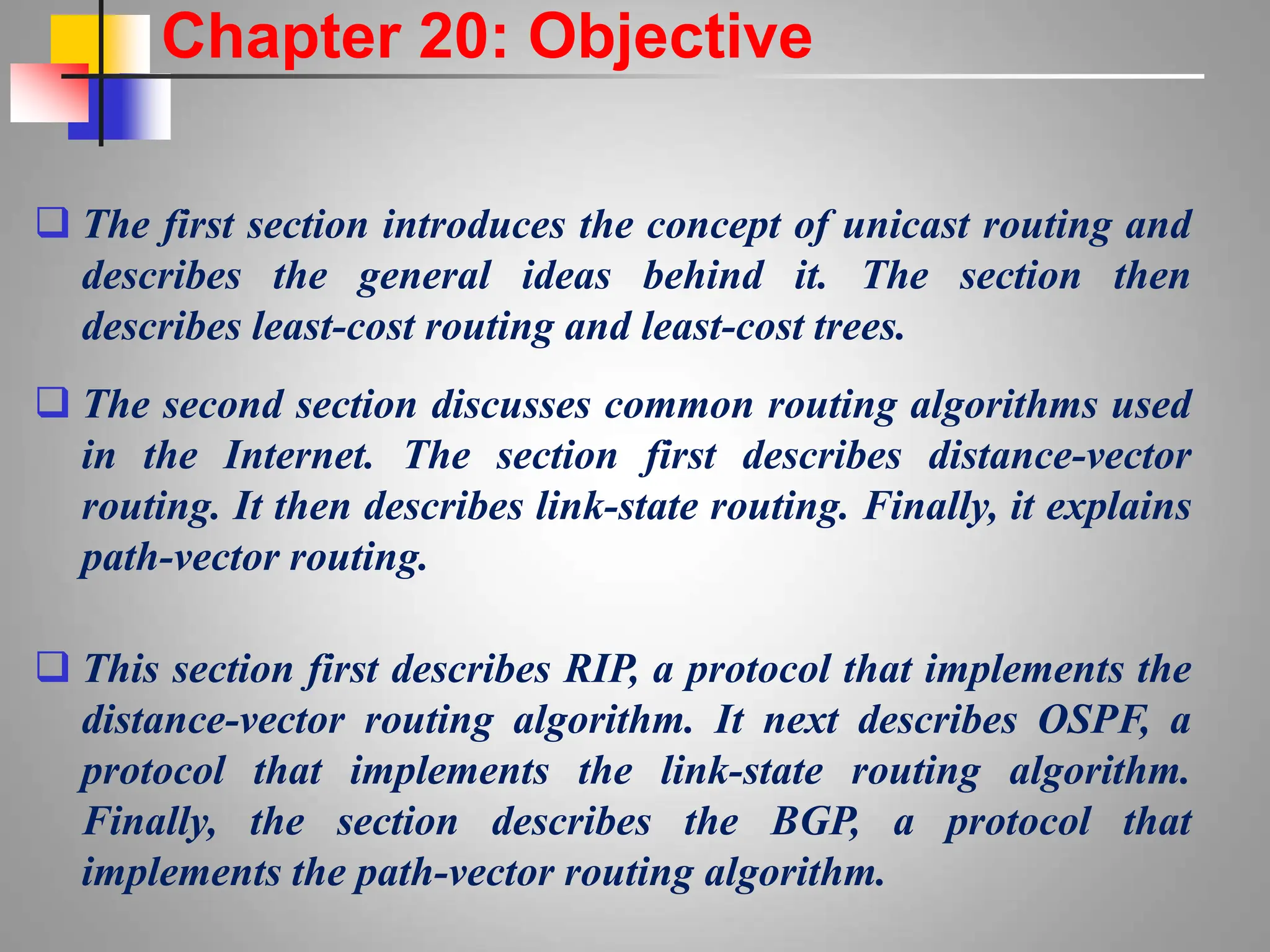 Chapter 20: Objective

❑ The first section introduces the concept of unicast routing and describes the general ideas behind it. The section then describes least-cost routing and least-cost trees.

❑ The second section discusses common routing algorithms used in the Internet. The section first describes distance-vector routing. It then describes link-state routing. Finally, it explains path-vector routing.

❑ This section first describes RIP, a protocol that implements the distance-vector routing algorithm. It next describes OSPF, a protocol that implements the link-state routing algorithm. Finally, the section describes the BGP, a protocol that implements the path-vector routing algorithm.